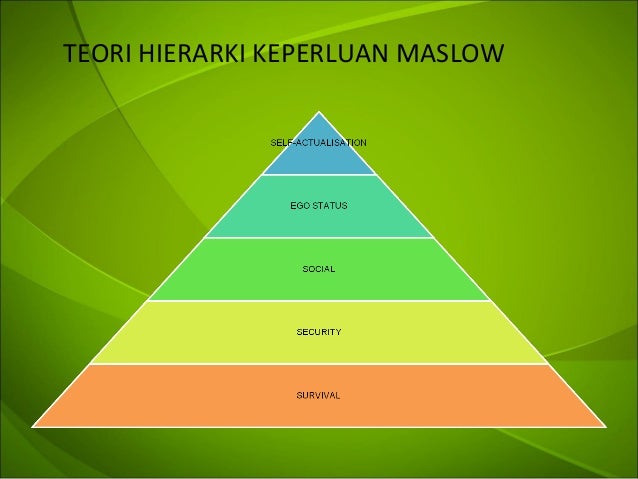 TEORI HIERARKI KEPERLUAN MASLOW

SELF-ACTUALISATION

EGO STATUS

SOCIAL

SECURITY

SURVIVAL